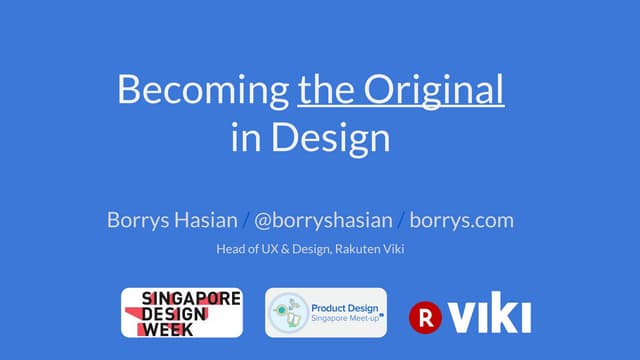 Becoming the Original in Design

Borrys Hasian / @borryshasian / borrys.com

Head of UX & Design, Rakuten Viki

SINGAPORE DESIGN WEEK

Product Design Singapore Meet-up

R VIKI